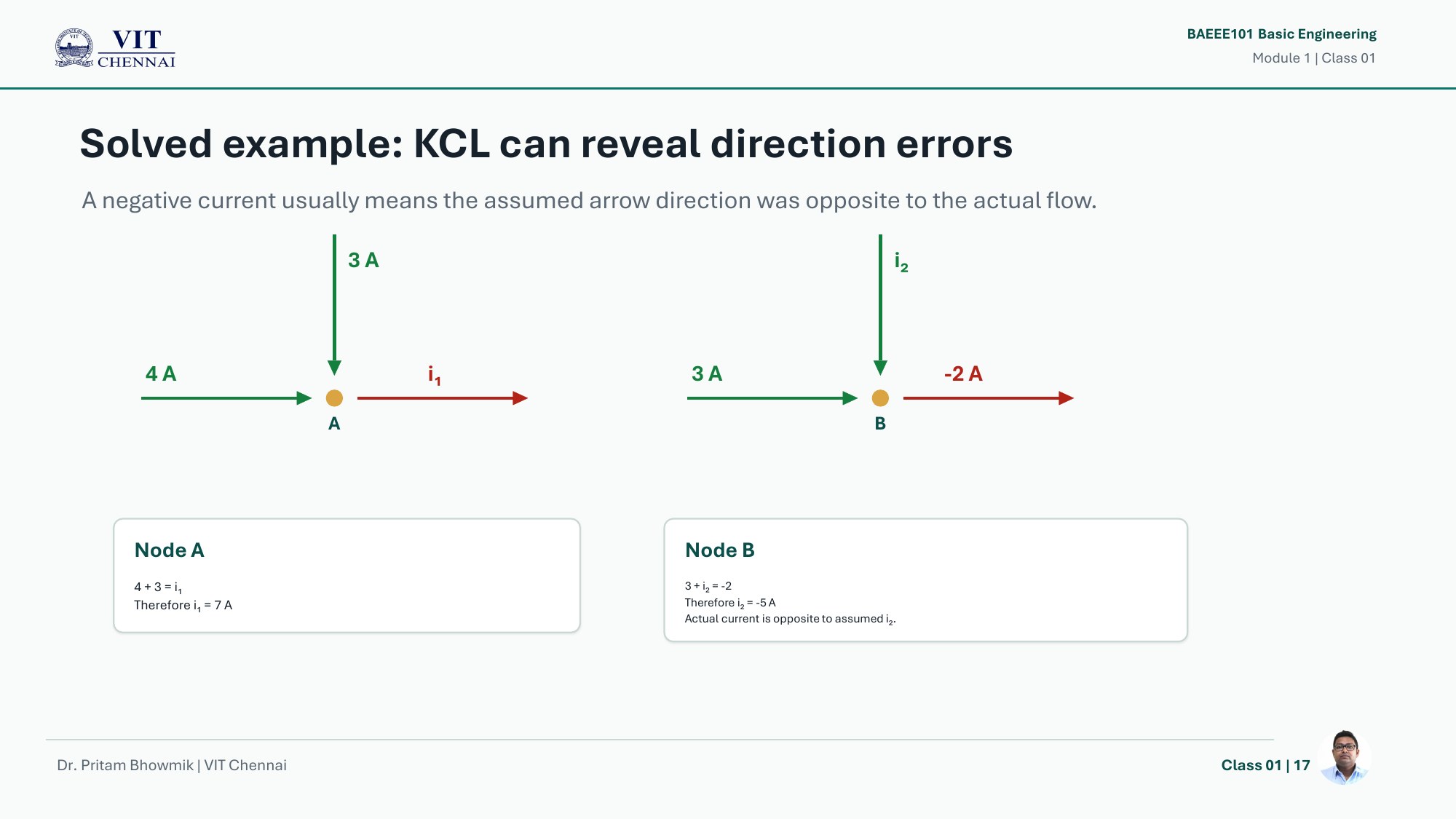 VIT
CHENNAI

BAEEE101 Basic Engineering
Module 1 | Class 01

Solved example: KCL can reveal direction errors

A negative current usually means the assumed arrow direction was opposite to the actual flow.

3 A
4 A
$i_1$
A

$i_2$
3 A
-2 A
B

Node A

$4 + 3 = i_1$
Therefore $i_1 = 7$ A

Node B

$3 + i_2 = -2$
Therefore $i_2 = -5$ A
Actual current is opposite to assumed $i_2$.

Dr. Pritam Bhowmik | VIT Chennai

Class 01 | 17